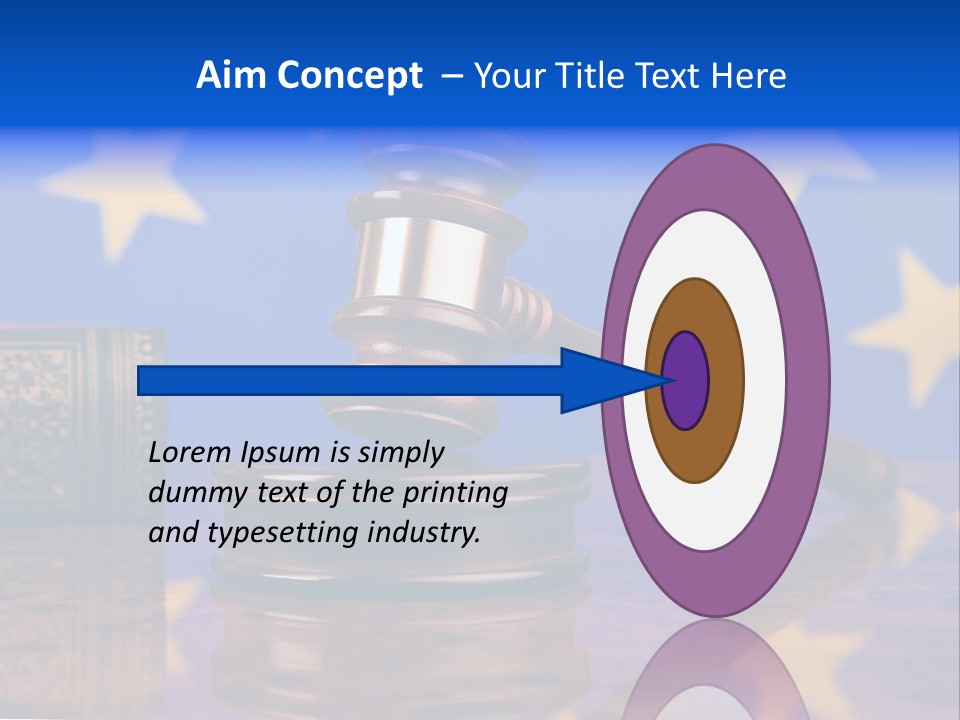 Aim Concept – Your Title Text Here

Lorem Ipsum is simply dummy text of the printing and typesetting industry.